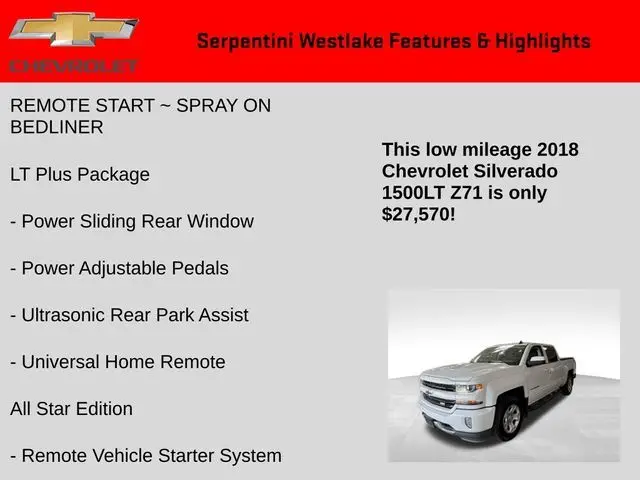 CHEVROLET

Serpentini Westlake Features & Highlights

REMOTE START ~ SPRAY ON BEDLINER

LT Plus Package

- Power Sliding Rear Window

- Power Adjustable Pedals

- Ultrasonic Rear Park Assist

- Universal Home Remote

All Star Edition

- Remote Vehicle Starter System

This low mileage 2018 Chevrolet Silverado 1500LT Z71 is only $27,570!